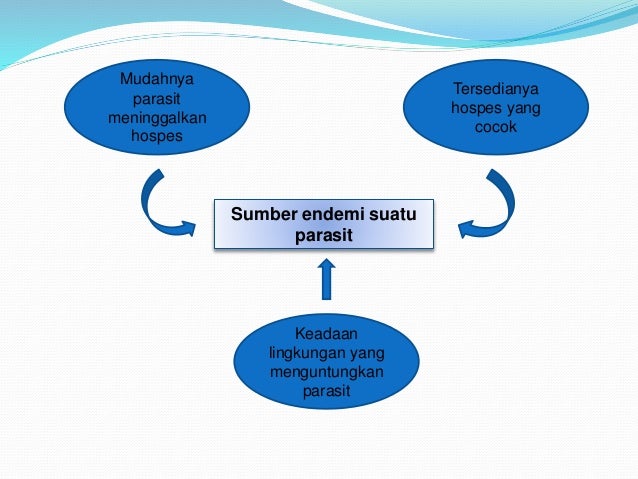 Mudahnya parasit meninggalkan hospes

Tersedianya hospes yang cocok

Sumber endemi suatu parasit

Keadaan lingkungan yang menguntungkan parasit